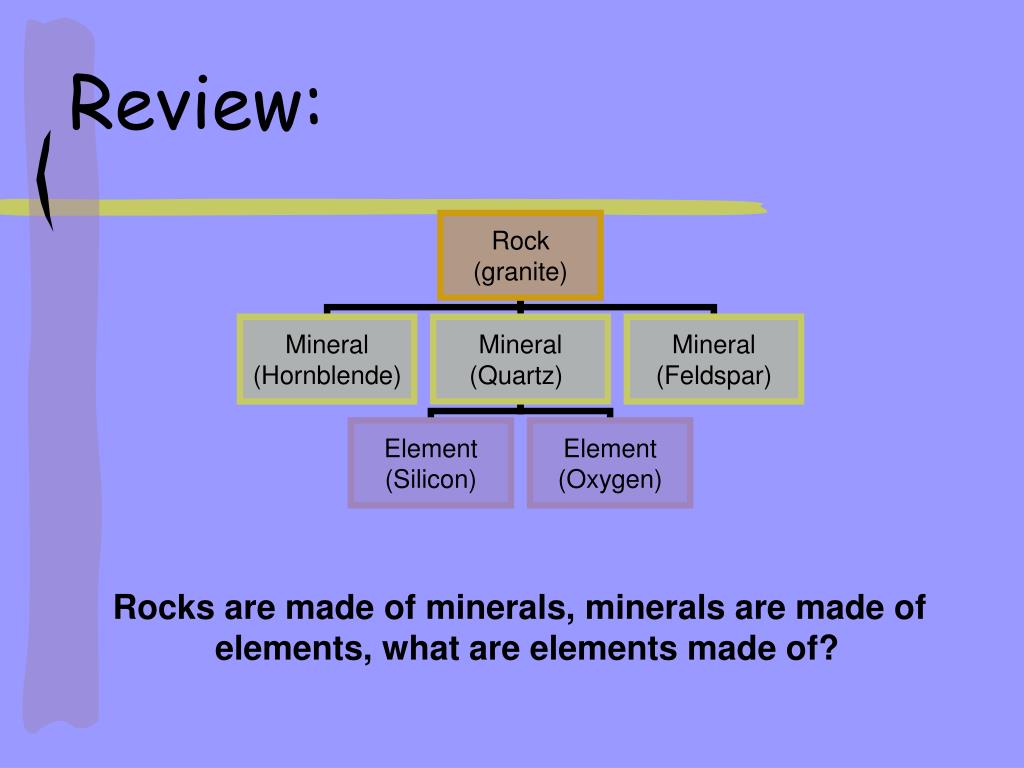 Review:

Rock
(granite)

Mineral
(Hornblende)

Mineral
(Quartz)

Mineral
(Feldspar)

Element
(Silicon)

Element
(Oxygen)

Rocks are made of minerals, minerals are made of elements, what are elements made of?